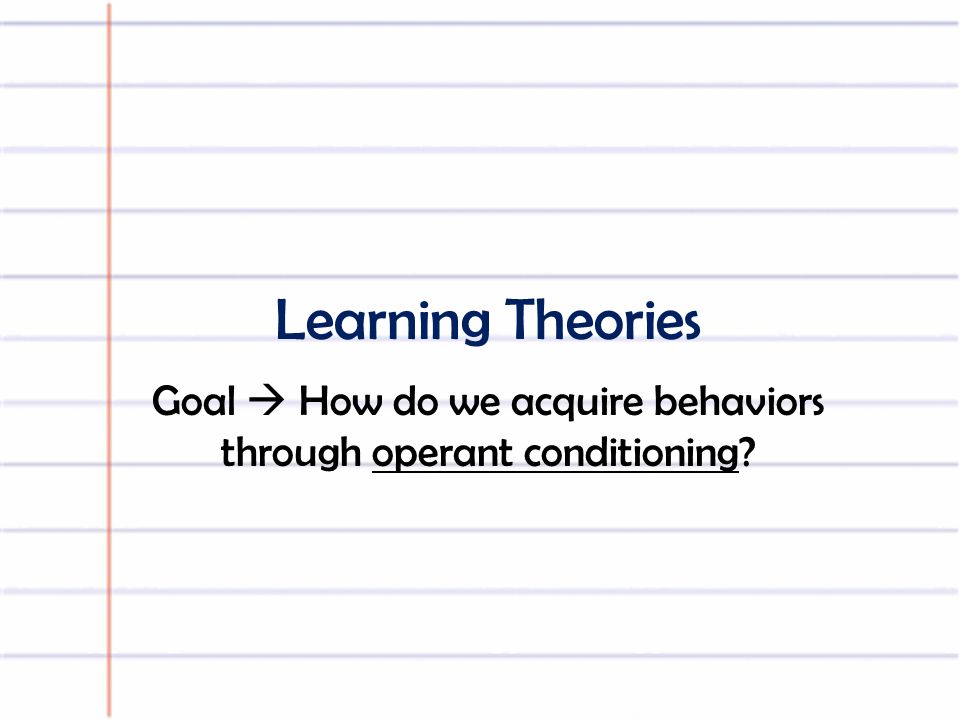 Learning Theories

Goal → How do we acquire behaviors through operant conditioning?